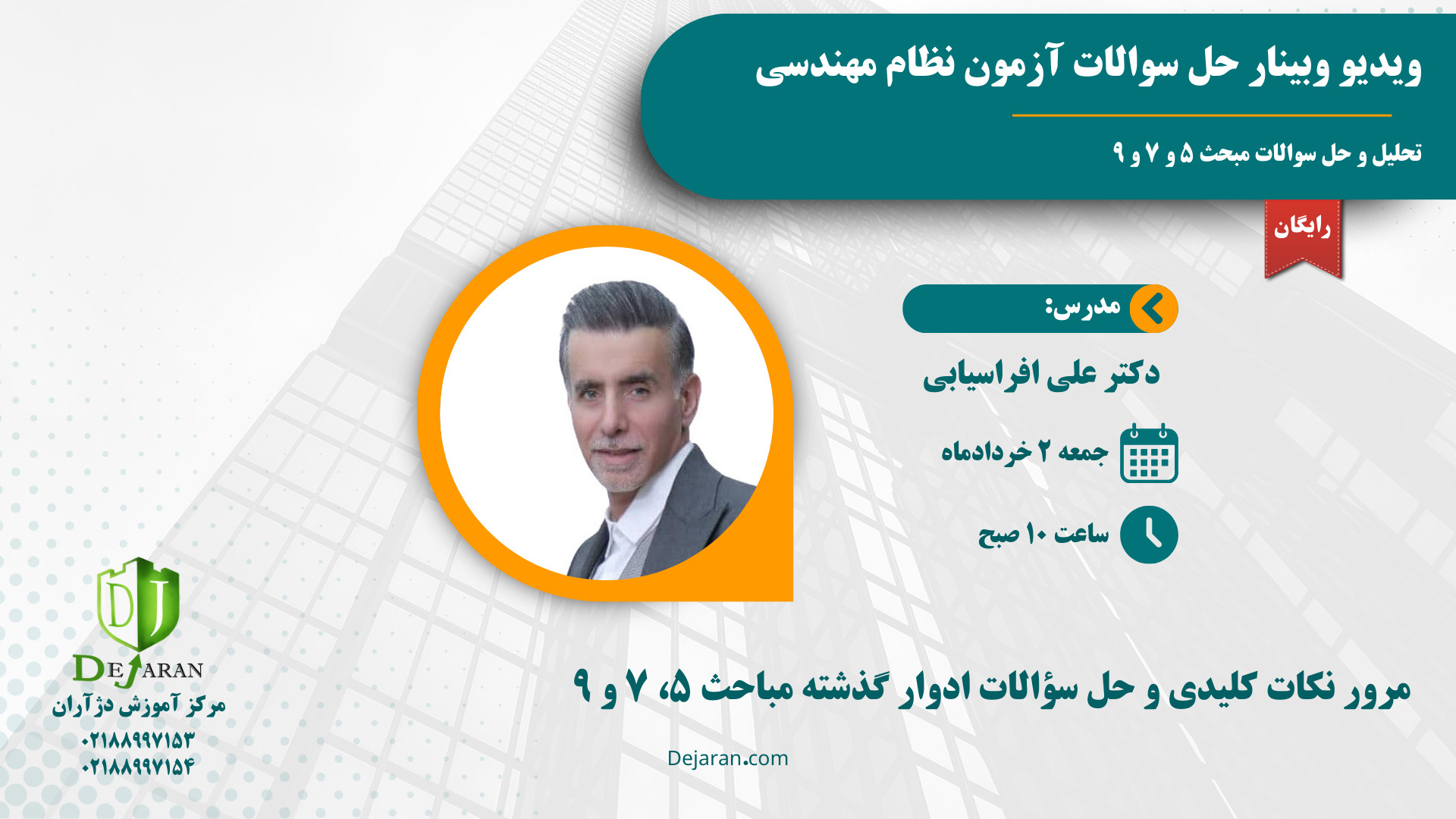 ویدیو وبینار حل سوالات آزمون نظام مهندسی

تحلیل و حل سوالات مبحث ۵ و ۷ و ۹

رایگان

مدرس:

دکتر علی افراسیابی

جمعه ۲ خردادماه

ساعت ۱۰ صبح

مرور نکات کلیدی و حل سؤالات ادوار گذشته مباحث ۵، ۷ و ۹

DJ
DEJARAN
مرکز آموزش دژآران
۰۲۱۸۸۹۹۷۱۵۳
۰۲۱۸۸۹۹۷۱۵۴

Dejaran.com